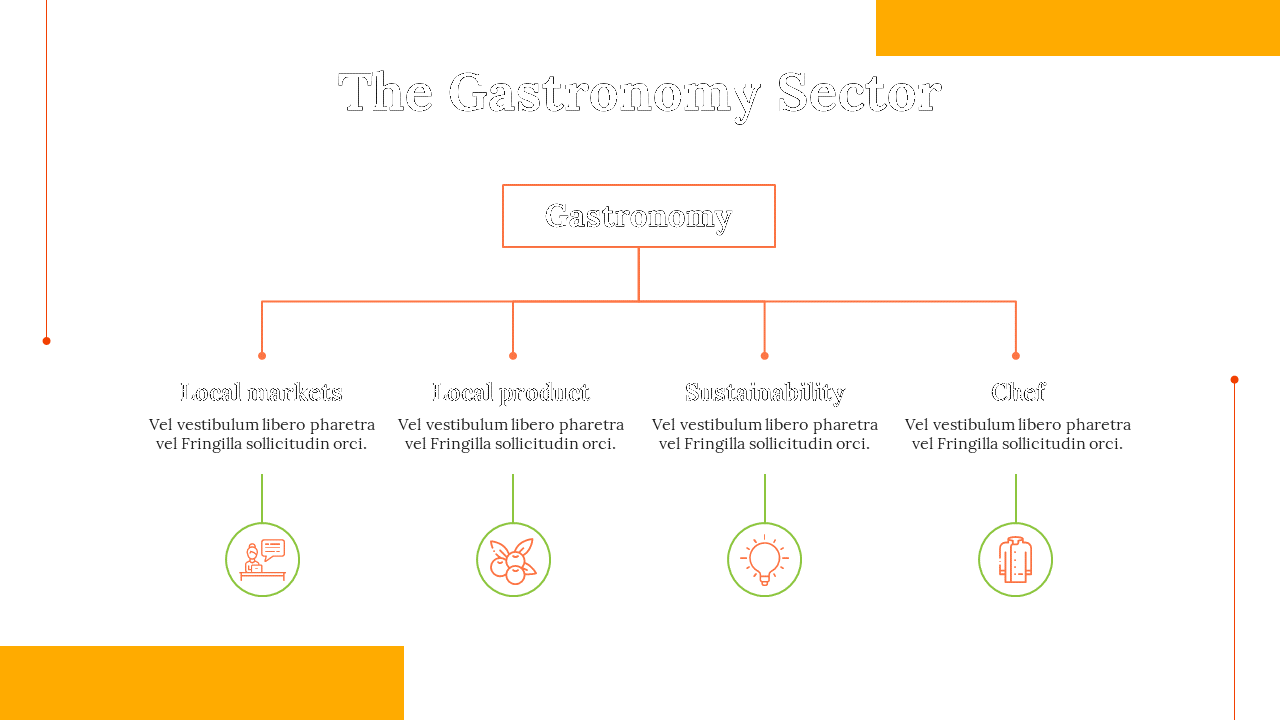 The Gastronomy Sector

Gastronomy

Local markets
Vel vestibulum libero pharetra vel Fringilla sollicitudin orci.

Local product
Vel vestibulum libero pharetra vel Fringilla sollicitudin orci.

Sustainability
Vel vestibulum libero pharetra vel Fringilla sollicitudin orci.

Chef
Vel vestibulum libero pharetra vel Fringilla sollicitudin orci.